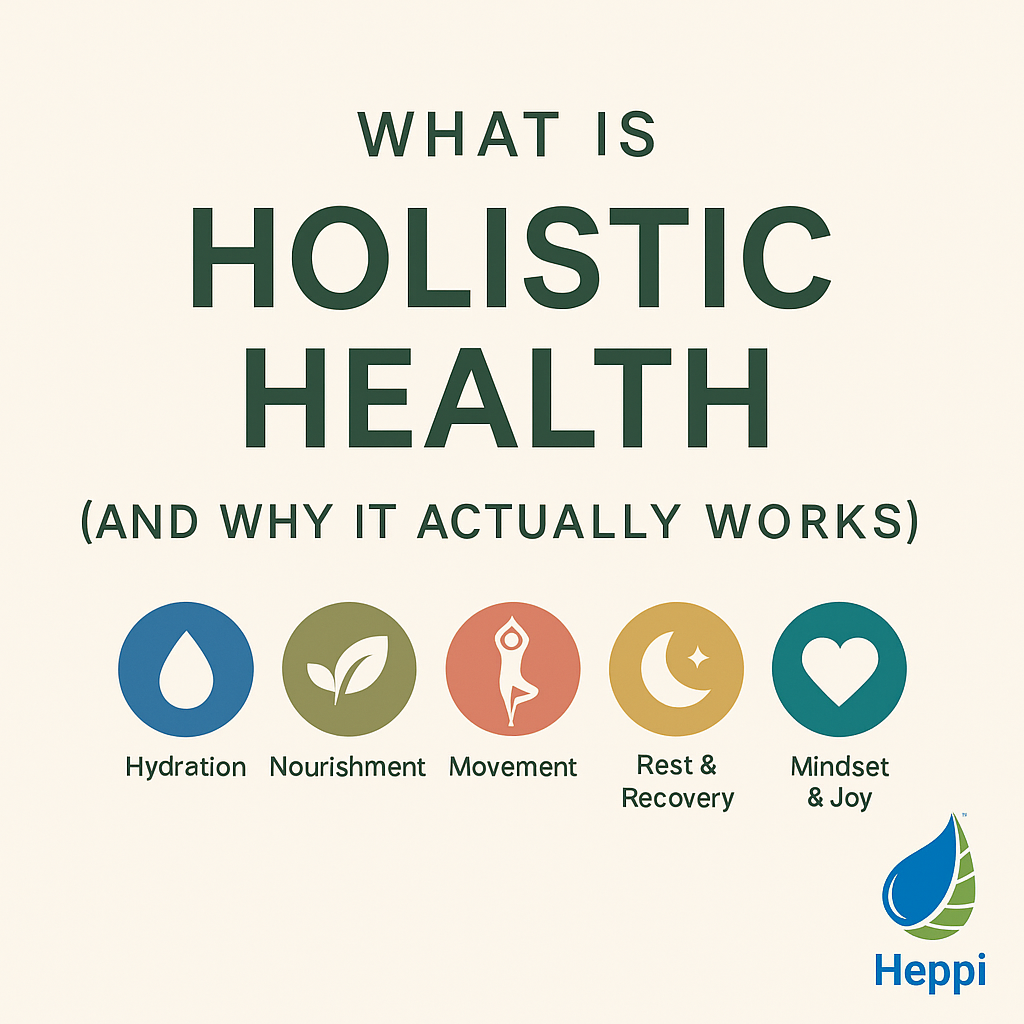 WHAT IS

HOLISTIC HEALTH

(AND WHY IT ACTUALLY WORKS)

Hydration

Nourishment

Movement

Rest & Recovery

Mindset & Joy

™

Heppi